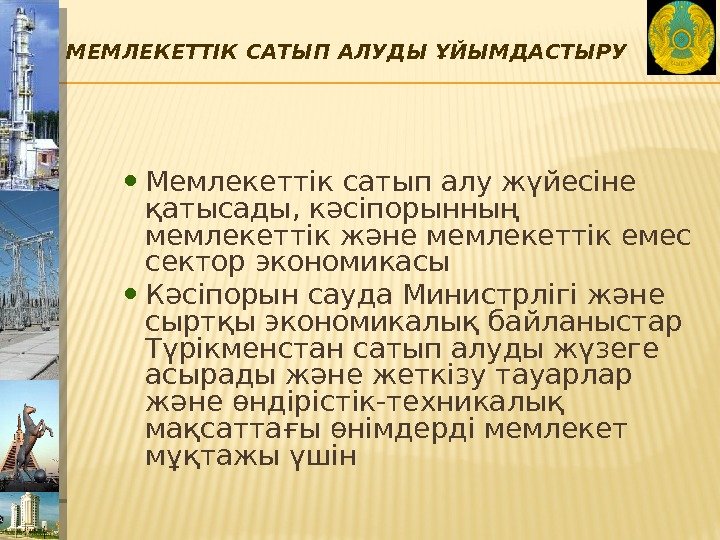 МЕМЛЕКЕТТІК САТЫП АЛУДЫ ҰЙЫМДАСТЫРУ

• Мемлекеттік сатып алу жүйесіне қатысады, кәсіпорынның мемлекеттік және мемлекеттік емес сектор экономикасы

• Кәсіпорын сауда Министрлігі және сыртқы экономикалық байланыстар Түрікменстан сатып алуды жүзеге асырады және жеткізу тауарлар және өндірістік-техникалық мақсаттағы өнімдерді мемлекет мұқтажы үшін